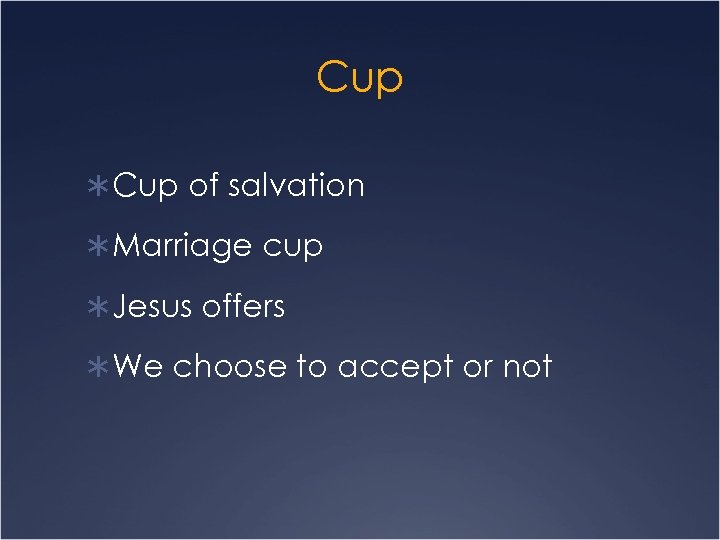 Cup

∗ Cup of salvation

∗ Marriage cup

∗ Jesus offers

∗ We choose to accept or not